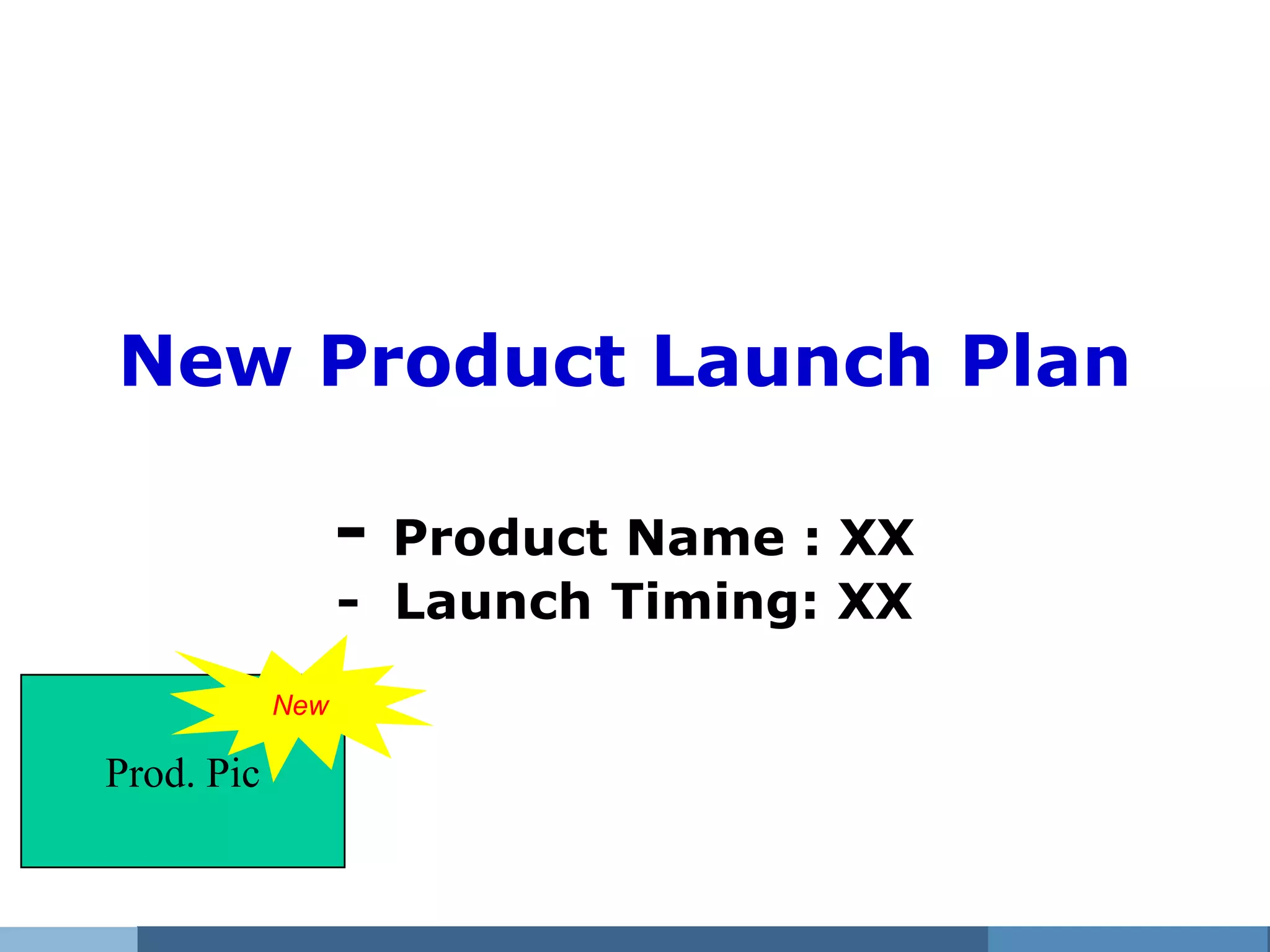 New Product Launch Plan

- Product Name : XX
- Launch Timing: XX

New

Prod. Pic